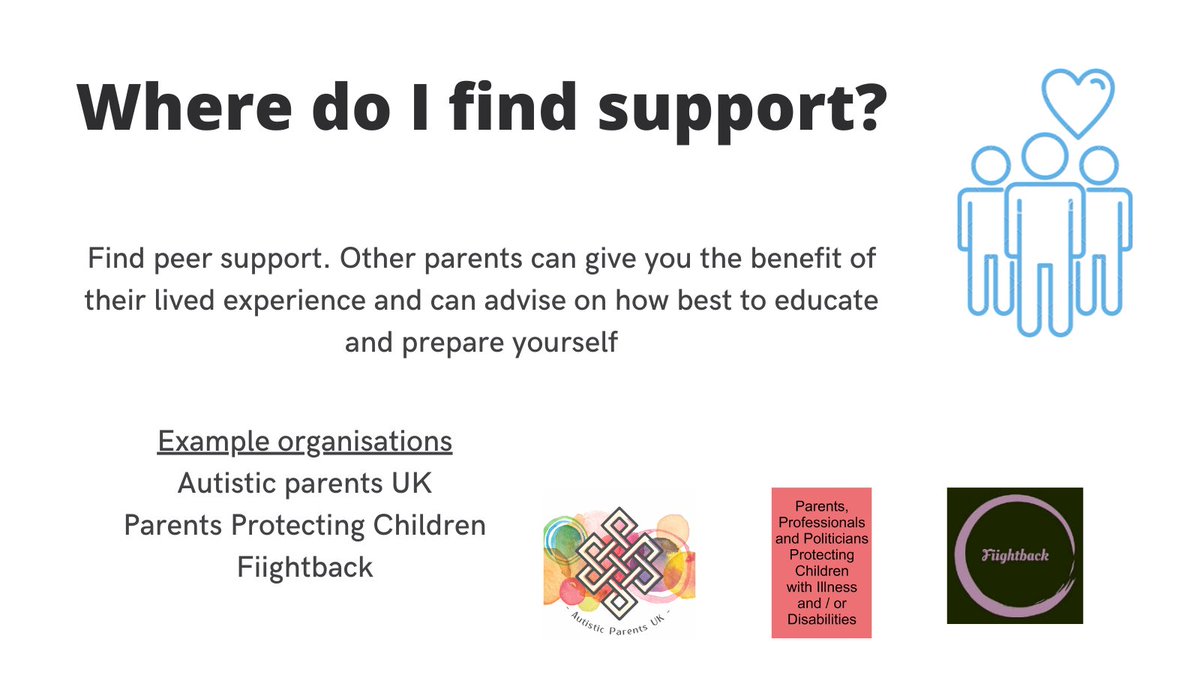 Where do I find support?

Find peer support. Other parents can give you the benefit of their lived experience and can advise on how best to educate and prepare yourself

Example organisations
Autistic parents UK
Parents Protecting Children
Fiightback

- Autistic Parents UK -

Parents, Professionals and Politicians Protecting Children with Illness and / or Disabilities

Fiightback